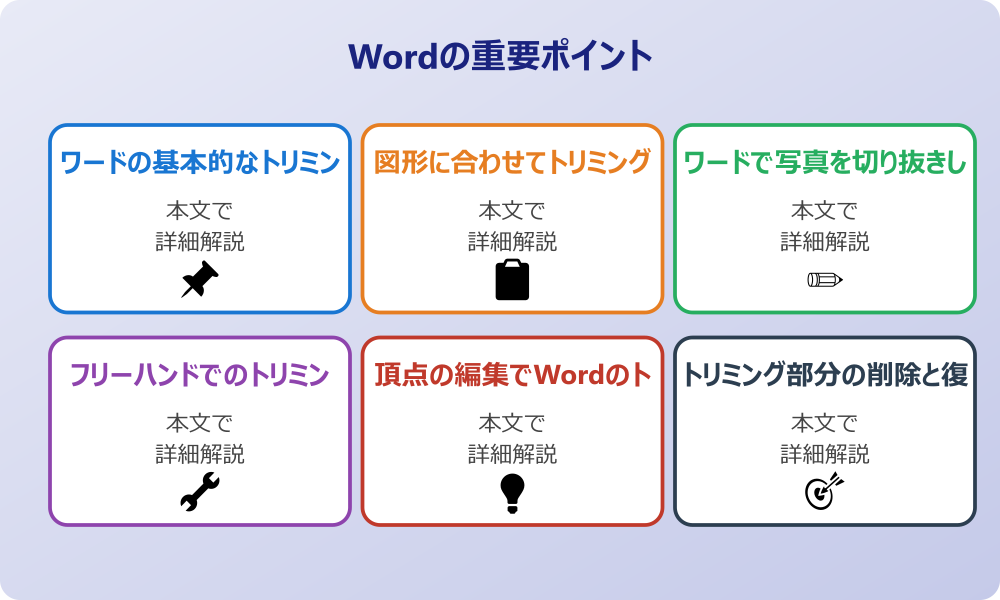 Wordの重要ポイント

ワードの基本的なトリミン

本文で
詳細解説

図形に合わせてトリミング

本文で
詳細解説

ワードで写真を切り抜きし

本文で
詳細解説

フリーハンドでのトリミン

本文で
詳細解説

頂点の編集でWordのト

本文で
詳細解説

トリミング部分の削除と復

本文で
詳細解説